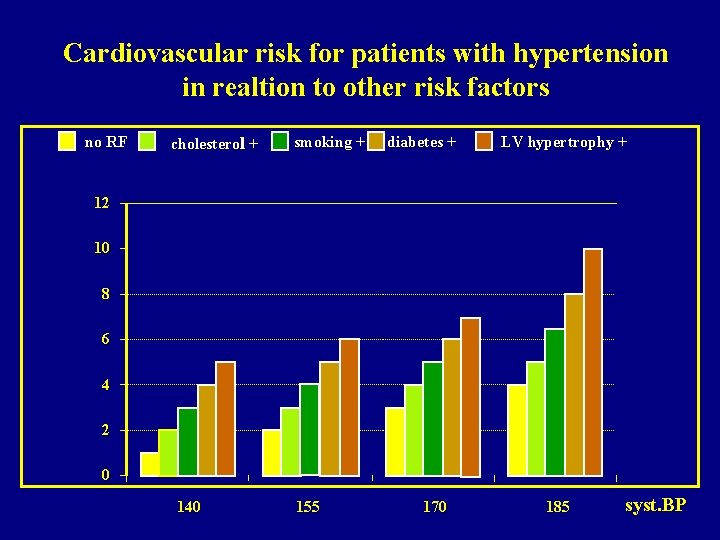 Cardiovascular risk for patients with hypertension in realtion to other risk factors

no RF cholesterol + smoking + diabetes + LV hypertrophy +

12
10
8
6
4
2
0

140 155 170 185 syst.BP